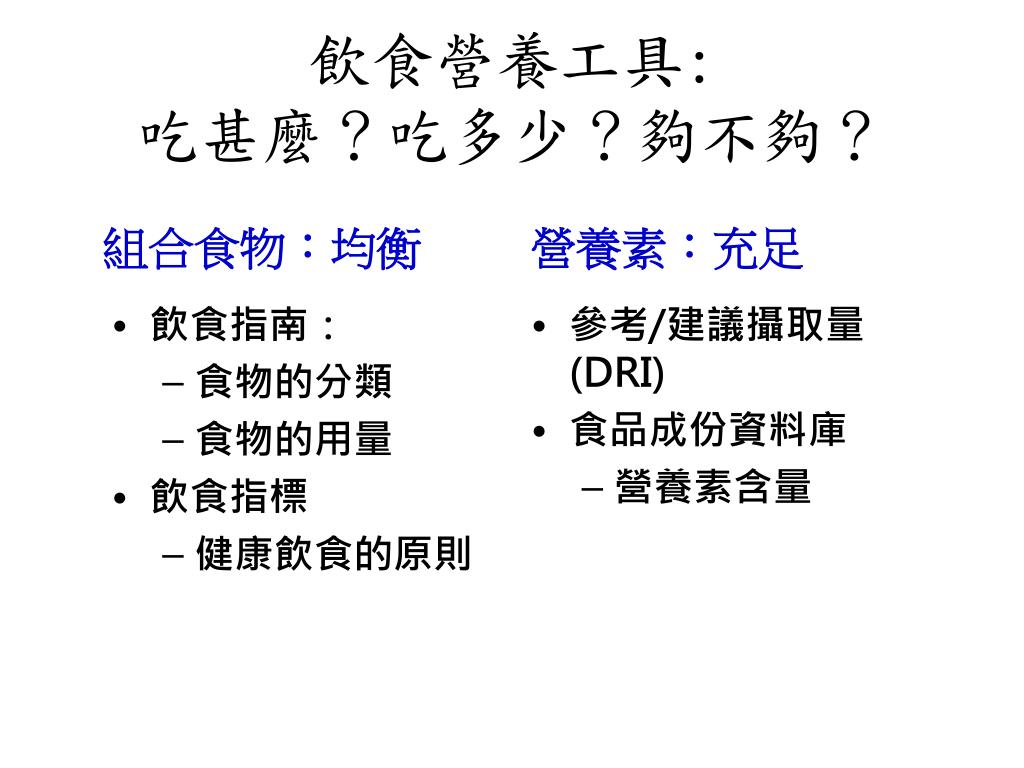 飲食營養工具:
吃甚麼？吃多少？夠不夠？

組合食物：均衡

• 飲食指南：
 – 食物的分類
 – 食物的用量
• 飲食指標
 – 健康飲食的原則

營養素：充足

• 參考/建議攝取量 (DRI)
• 食品成份資料庫
 – 營養素含量